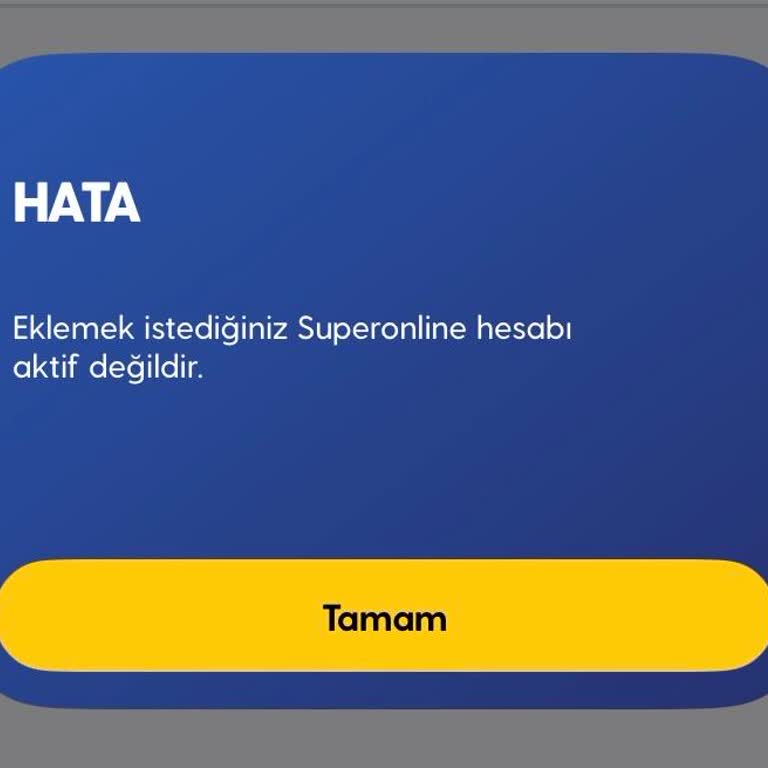 HATA

Eklemek istediğiniz Superonline hesabı aktif değildir.

Tamam